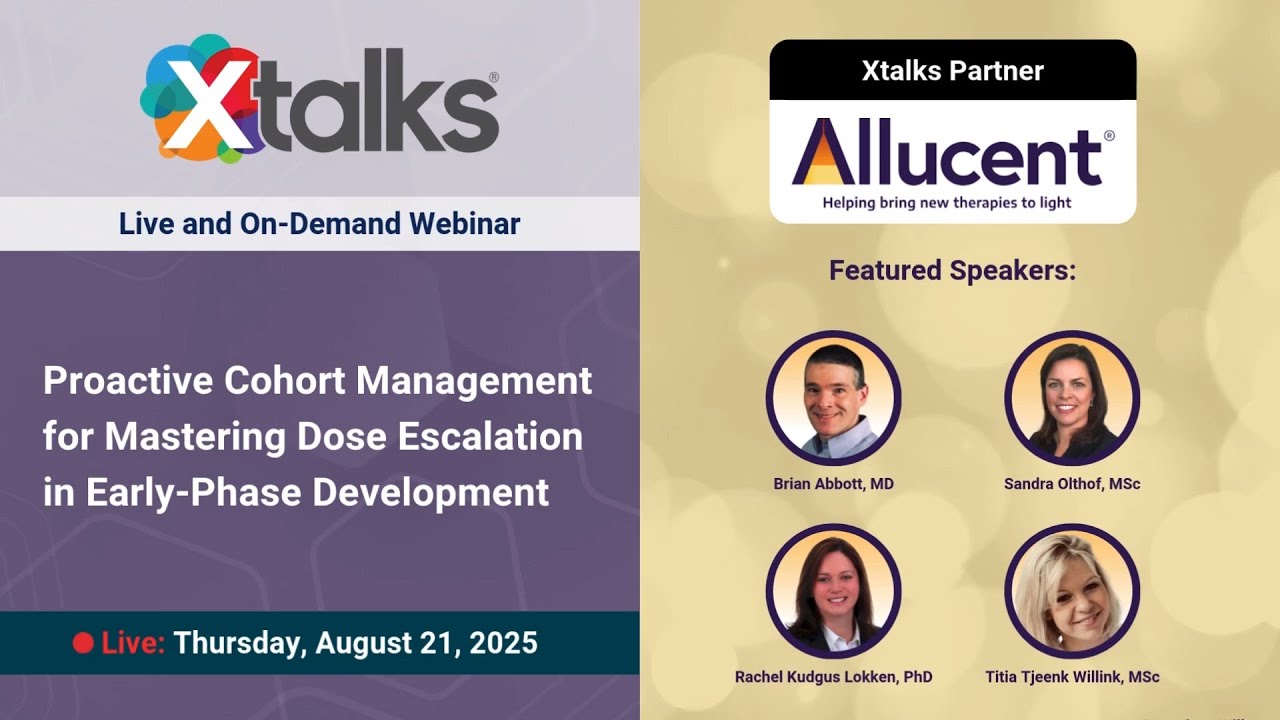 Xtalks®

Live and On-Demand Webinar

Proactive Cohort Management for Mastering Dose Escalation in Early-Phase Development

Live: Thursday, August 21, 2025

Xtalks Partner

Allucent®

Helping bring new therapies to light

Featured Speakers:

Brian Abbott, MD

Sandra Olthof, MSc

Rachel Kudgus Lokken, PhD

Titia Tjeenk Willink, MSc